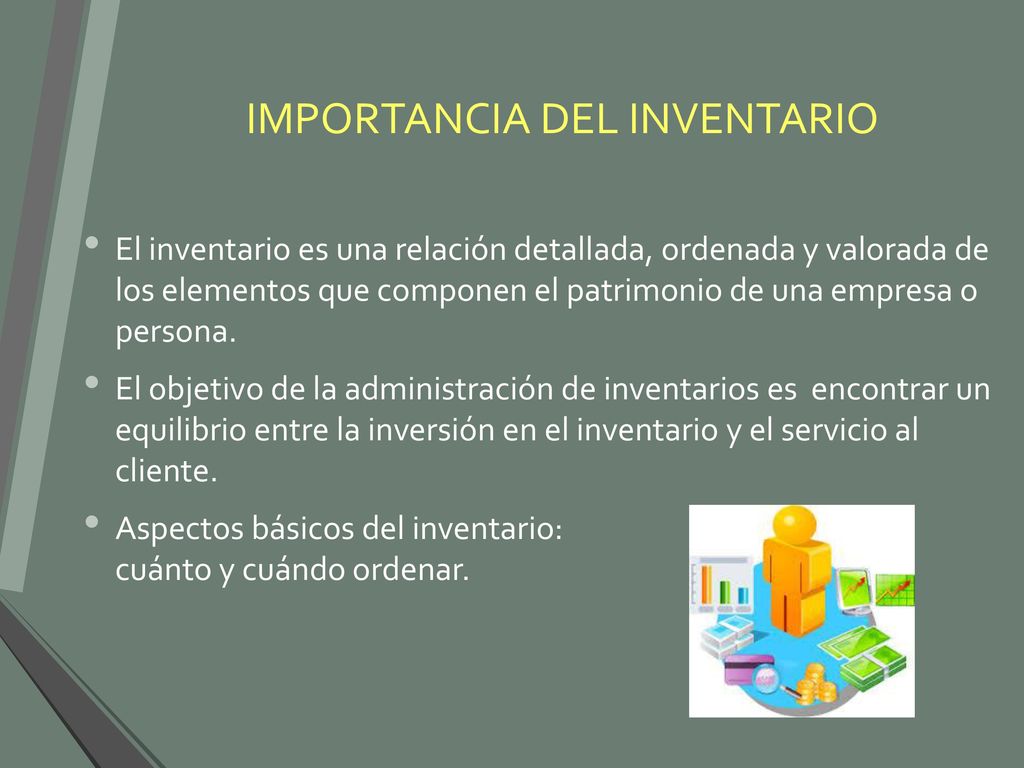 IMPORTANCIA DEL INVENTARIO

• El inventario es una relación detallada, ordenada y valorada de los elementos que componen el patrimonio de una empresa o persona.

• El objetivo de la administración de inventarios es encontrar un equilibrio entre la inversión en el inventario y el servicio al cliente.

• Aspectos básicos del inventario: cuánto y cuándo ordenar.